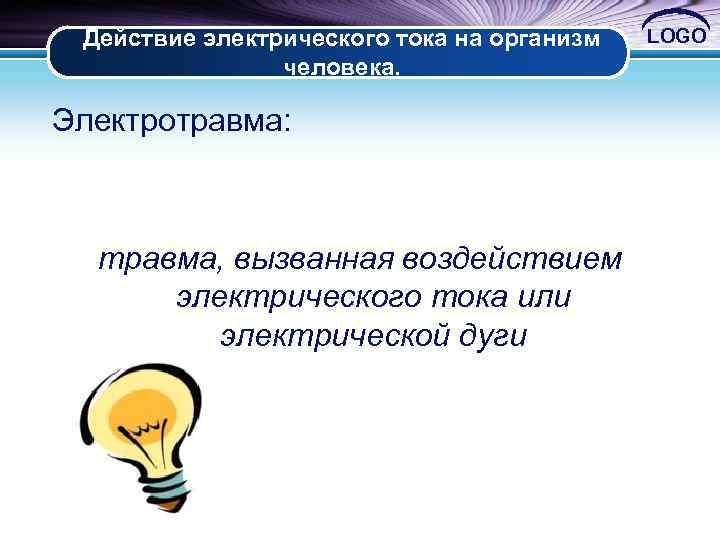 Действие электрического тока на организм человека.

LOGO

Электротравма:

травма, вызванная воздействием электрического тока или электрической дуги